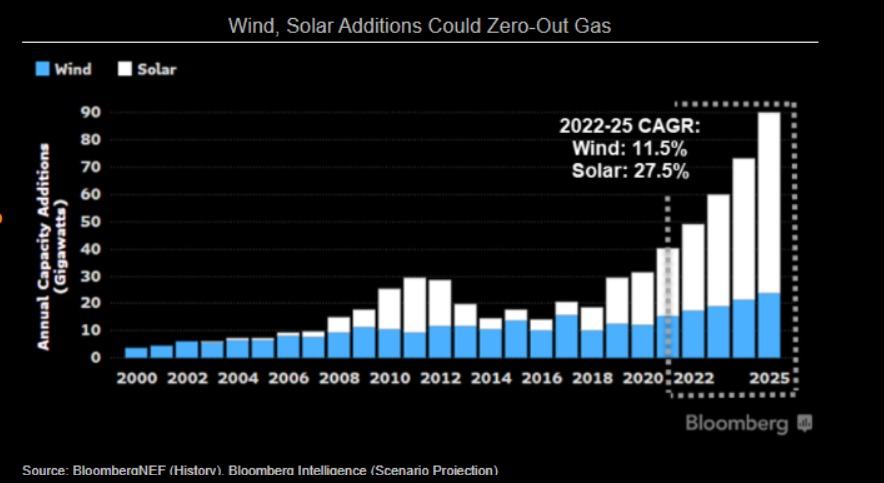 Wind, Solar Additions Could Zero-Out Gas

Wind Solar

Annual Capacity Additions (Gigawatts)

90
80
70
60
50
40
30
20
10
0

2022-25 CAGR:
Wind: 11.5%
Solar: 27.5%

2000 2002 2004 2006 2008 2010 2012 2014 2016 2018 2020 2022 2025

Bloomberg

Source: BloombergNEF (History), Bloomberg Intelligence (Scenario Projection)